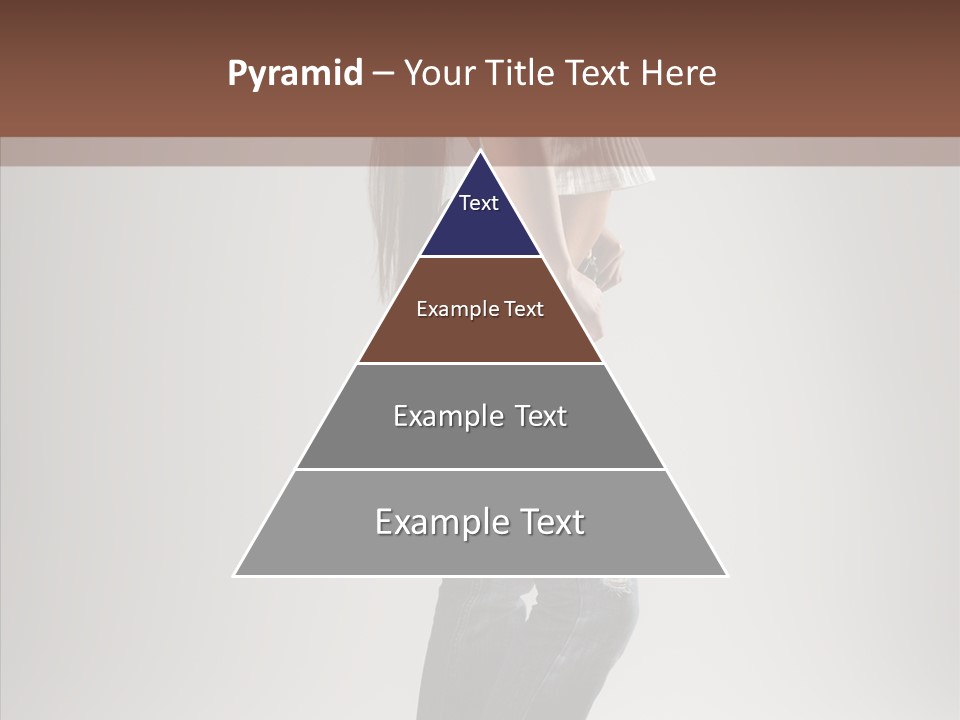 Pyramid – Your Title Text Here

Text

Example Text

Example Text

Example Text